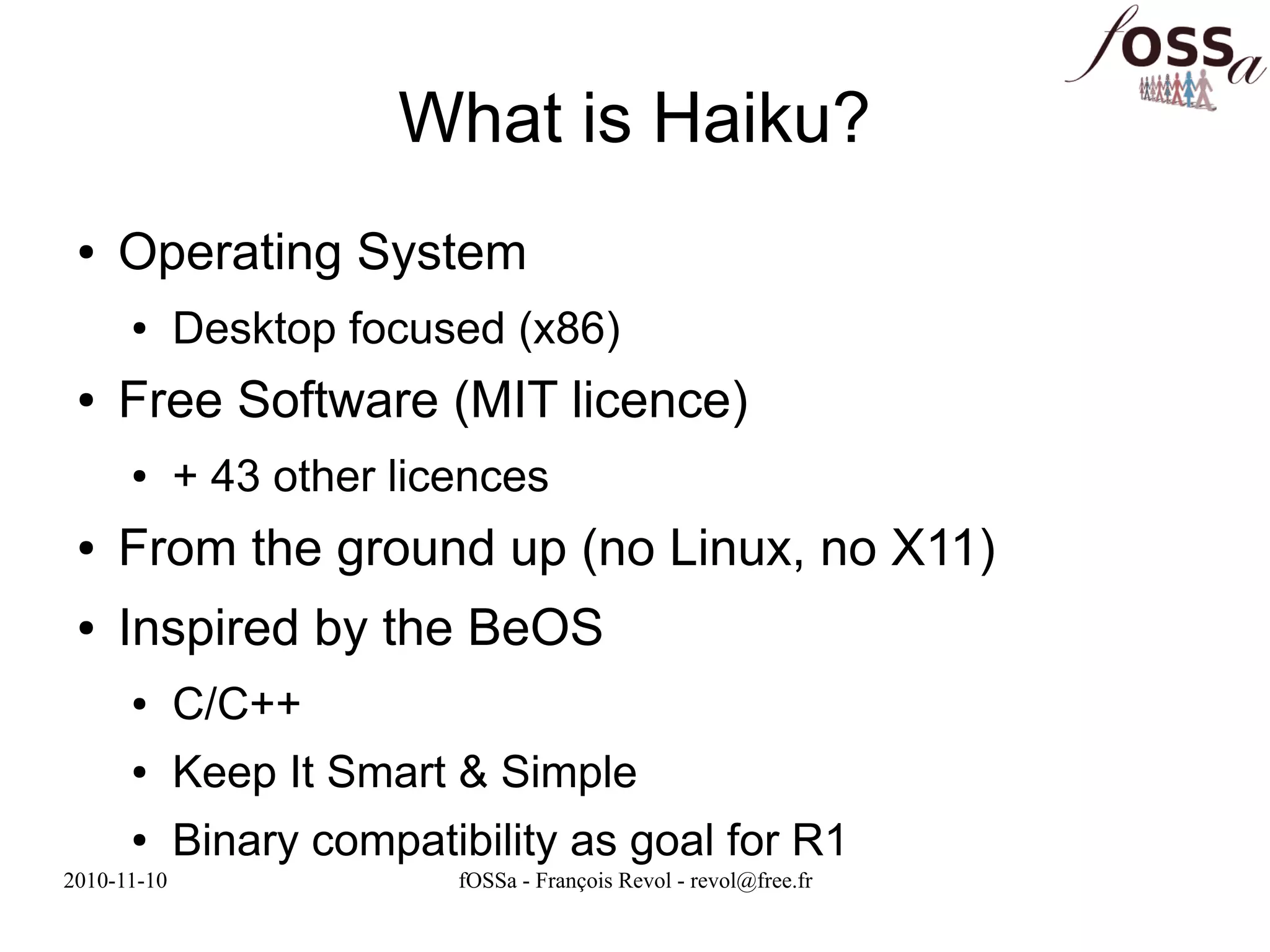 fOSSa

What is Haiku?

• Operating System
  • Desktop focused (x86)
• Free Software (MIT licence)
  • + 43 other licences
• From the ground up (no Linux, no X11)
• Inspired by the BeOS
  • C/C++
  • Keep It Smart & Simple
  • Binary compatibility as goal for R1

2010-11-10 fOSSa - François Revol - revol@free.fr